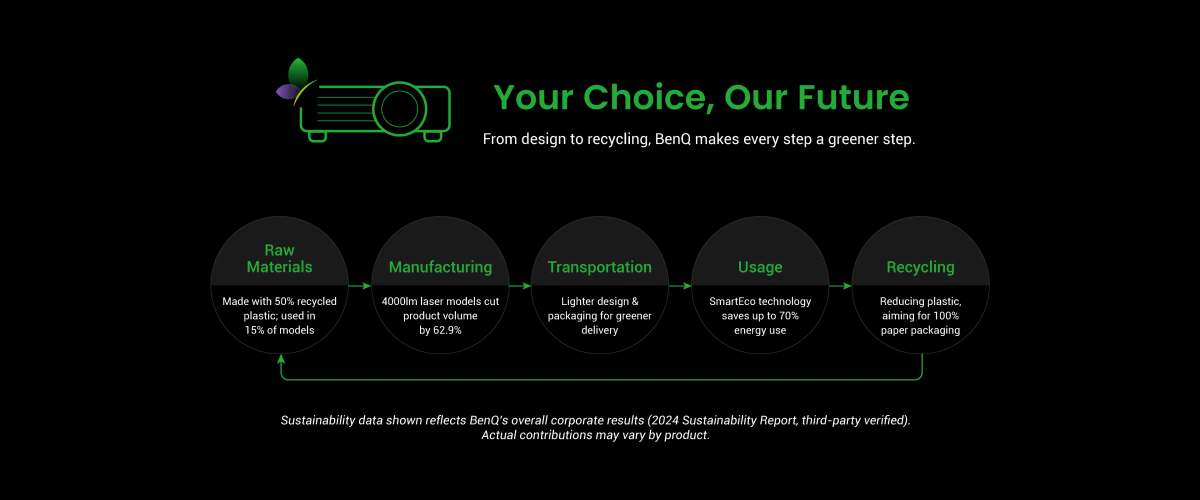 Your Choice, Our Future

From design to recycling, BenQ makes every step a greener step.

Raw Materials

Made with 50% recycled plastic; used in 15% of models

Manufacturing

4000lm laser models cut product volume by 62.9%

Transportation

Lighter design & packaging for greener delivery

Usage

SmartEco technology saves up to 70% energy use

Recycling

Reducing plastic, aiming for 100% paper packaging

Sustainability data shown reflects BenQ's overall corporate results (2024 Sustainability Report, third-party verified). Actual contributions may vary by product.